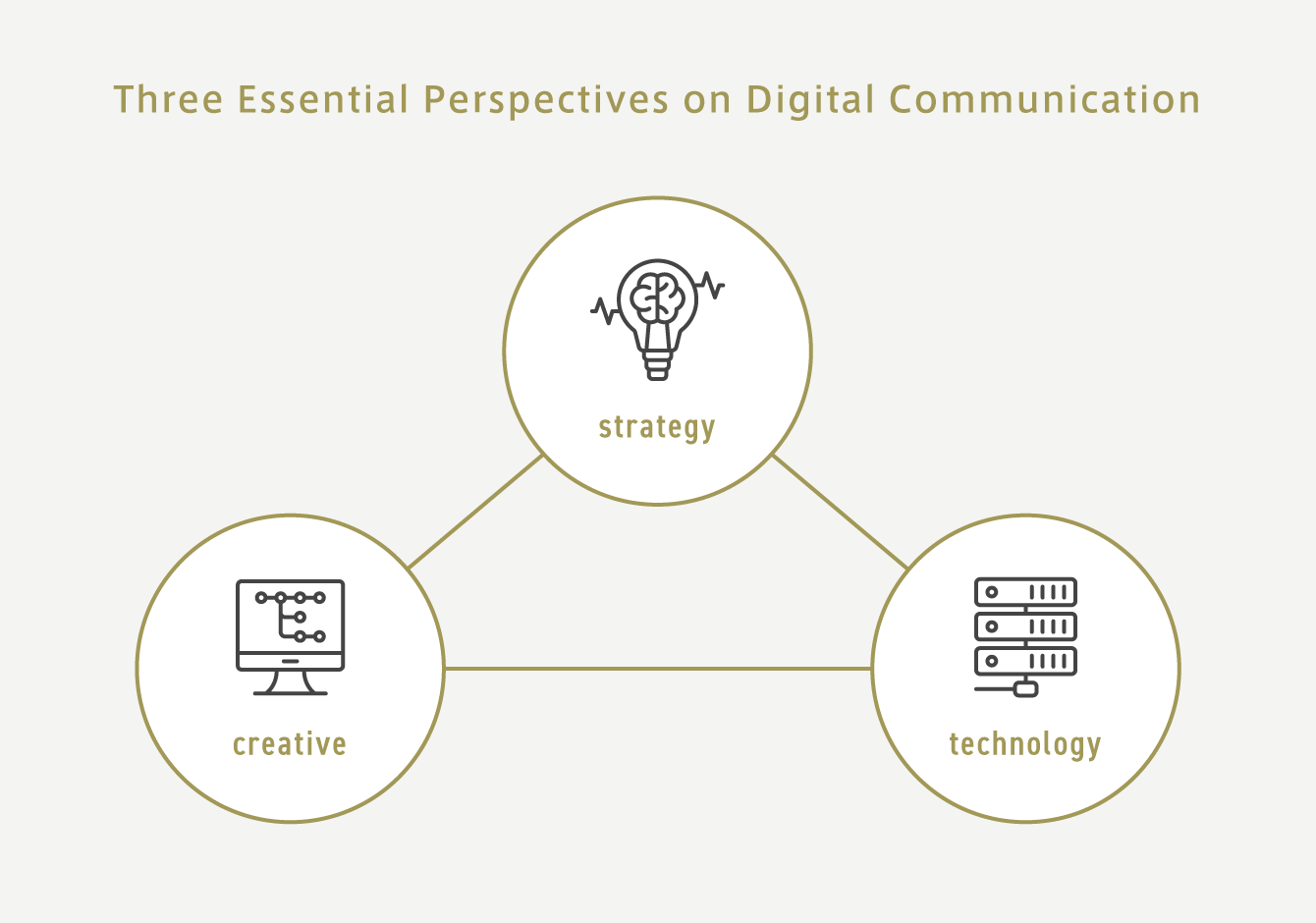 Three Essential Perspectives on Digital Communication

strategy

creative

technology